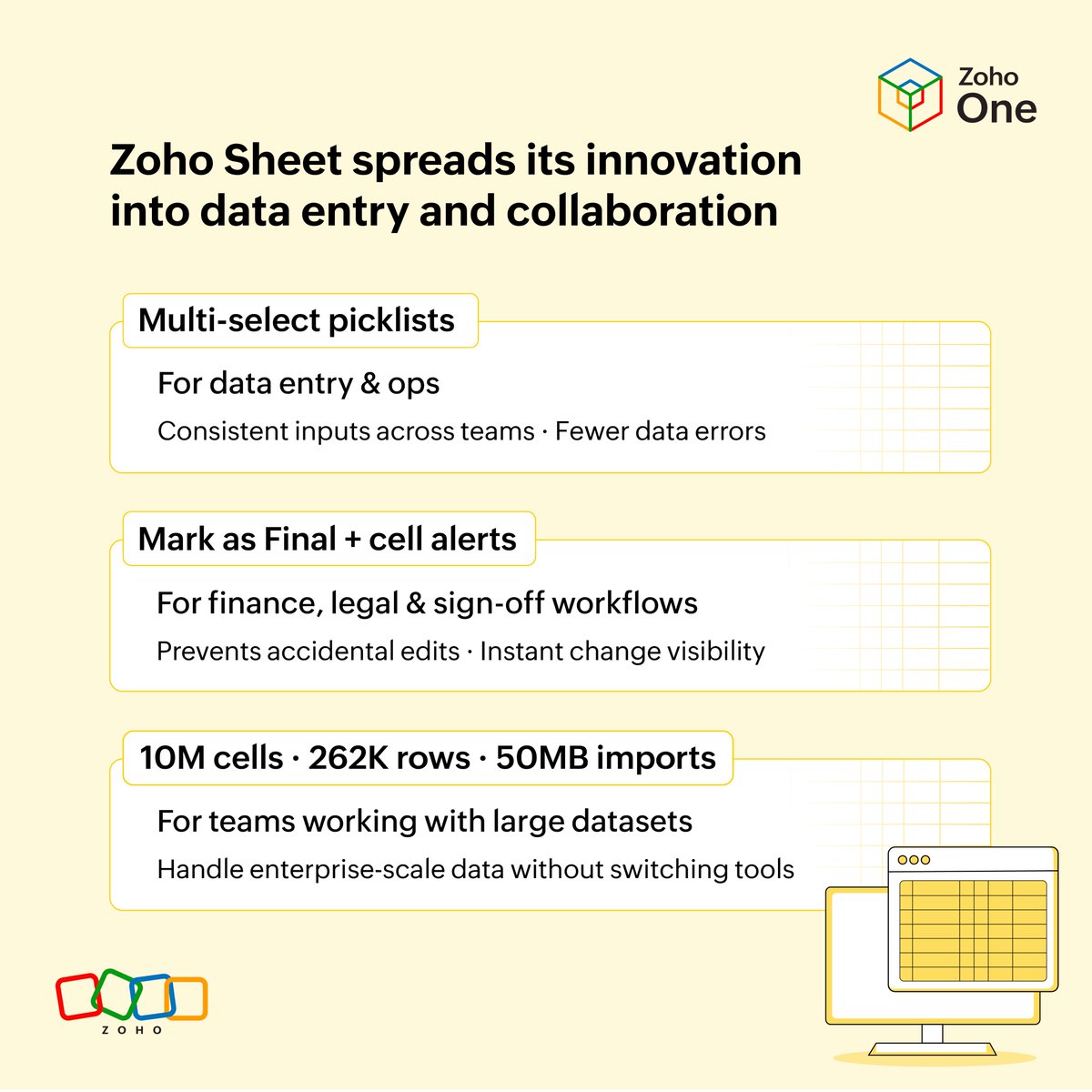 Zoho One

Zoho Sheet spreads its innovation into data entry and collaboration

Multi-select picklists

For data entry & ops

Consistent inputs across teams · Fewer data errors

Mark as Final + cell alerts

For finance, legal & sign-off workflows

Prevents accidental edits · Instant change visibility

10M cells · 262K rows · 50MB imports

For teams working with large datasets

Handle enterprise-scale data without switching tools

ZOHO